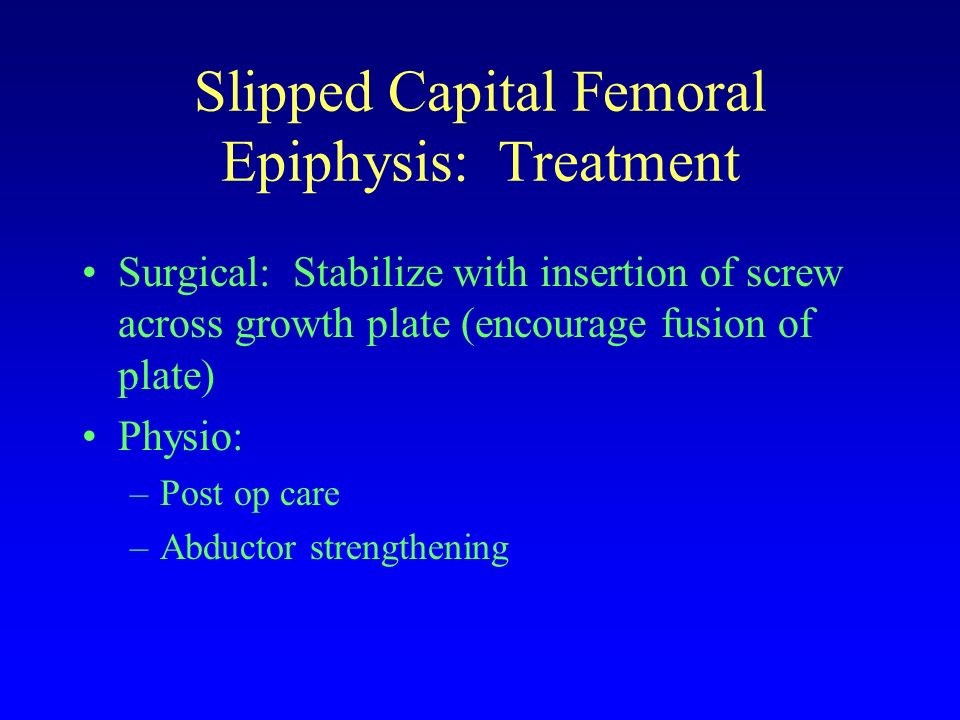 Slipped Capital Femoral Epiphysis: Treatment

• Surgical: Stabilize with insertion of screw across growth plate (encourage fusion of plate)
• Physio:
– Post op care
– Abductor strengthening